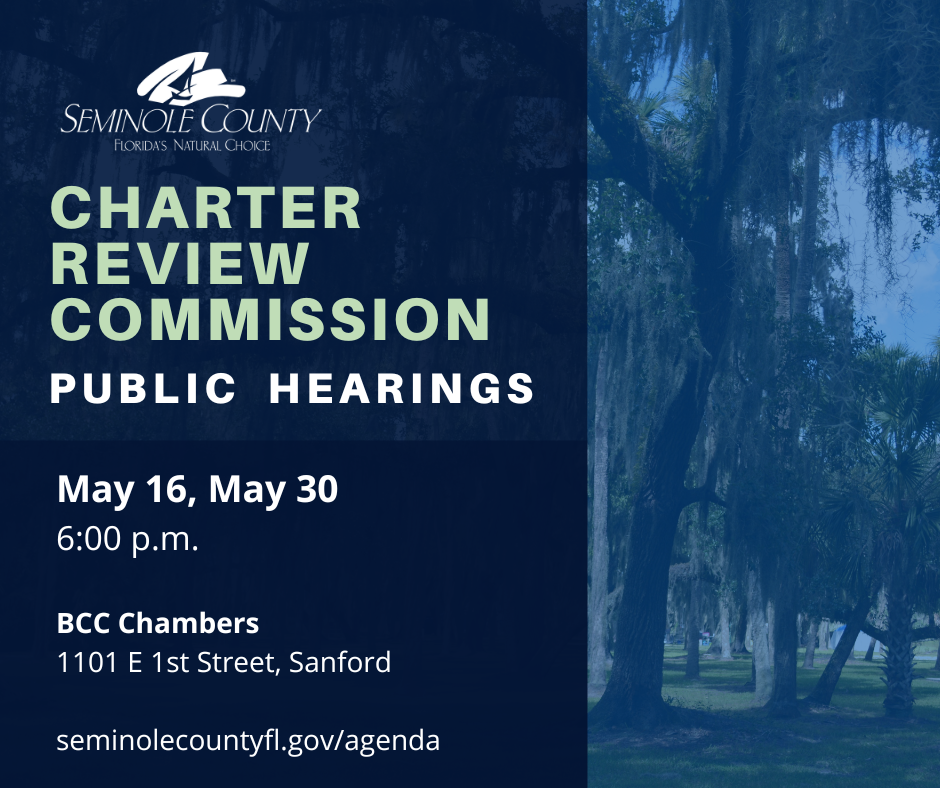 SEMINOLE COUNTY
FLORIDA'S NATURAL CHOICE

CHARTER REVIEW COMMISSION

PUBLIC HEARINGS

May 16, May 30
6:00 p.m.

BCC Chambers
1101 E 1st Street, Sanford

seminolecountyfl.gov/agenda